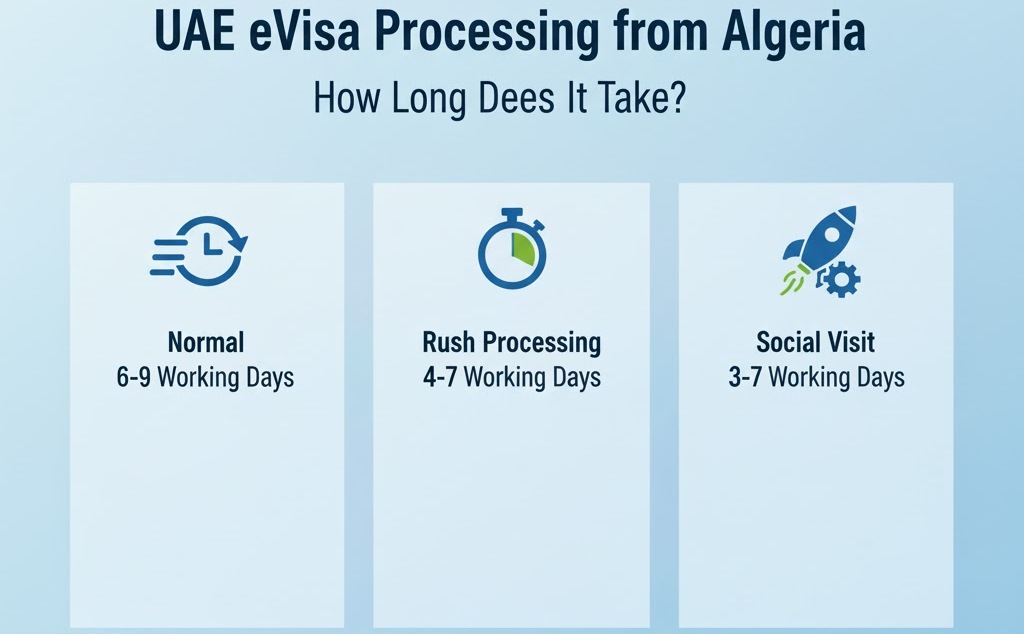 UAE eVisa Processing from Algeria

How Long Dees It Take?

Normal
6-9 Working Days

Rush Processing
4-7 Working Days

Social Visit
3-7 Working Days